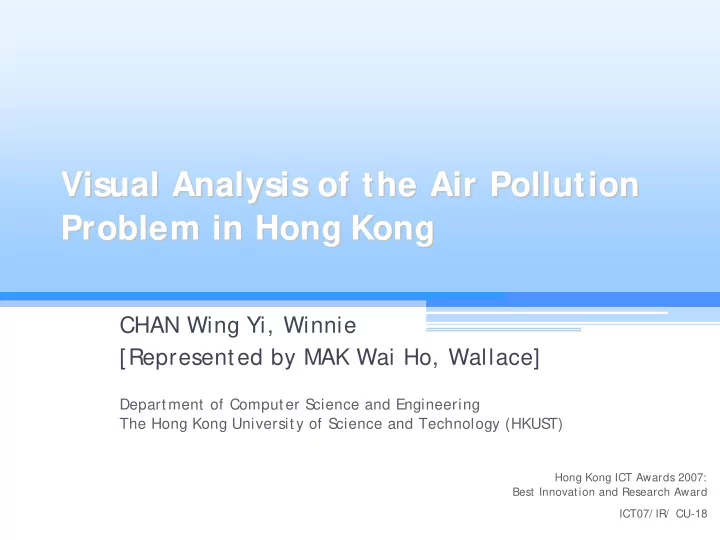 Visual Analysis of the Air Pollution Problem in Hong Kong

CHAN Wing Yi, Winnie
[Represented by MAK Wai Ho, Wallace]

Department of Computer Science and Engineering
The Hong Kong University of Science and Technology (HKUST)

Hong Kong ICT Awards 2007:
Best Innovation and Research Award

ICT07/IR/CU-18